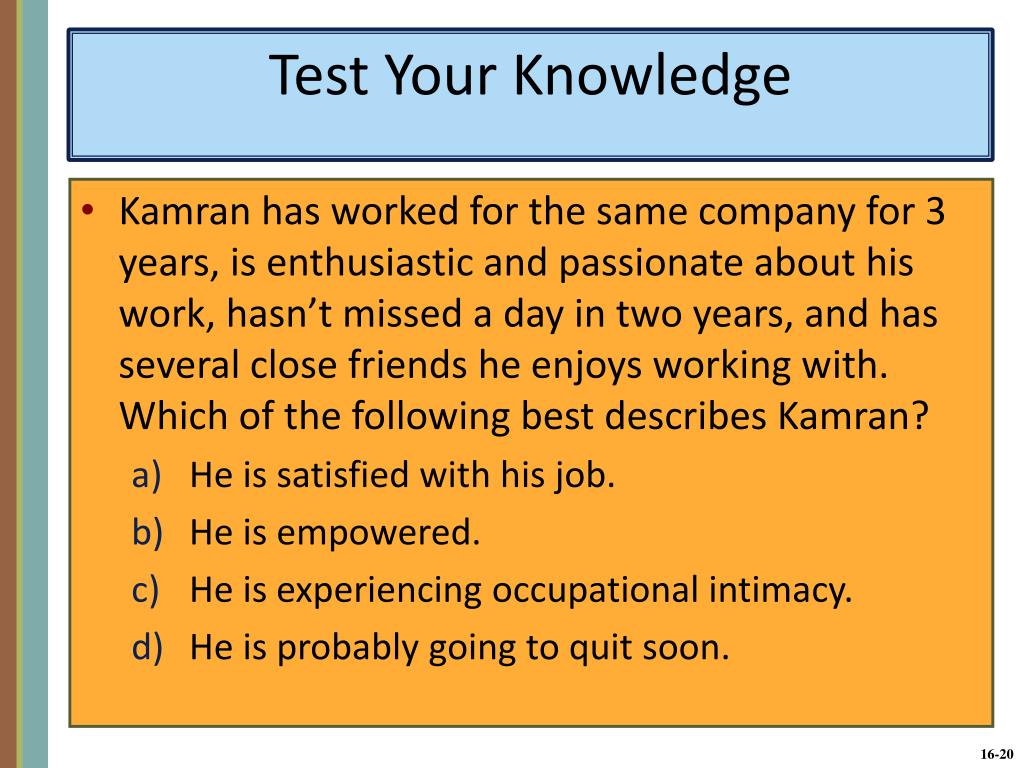 Test Your Knowledge

• Kamran has worked for the same company for 3 years, is enthusiastic and passionate about his work, hasn’t missed a day in two years, and has several close friends he enjoys working with. Which of the following best describes Kamran?

a) He is satisfied with his job.
b) He is empowered.
c) He is experiencing occupational intimacy.
d) He is probably going to quit soon.

16-20